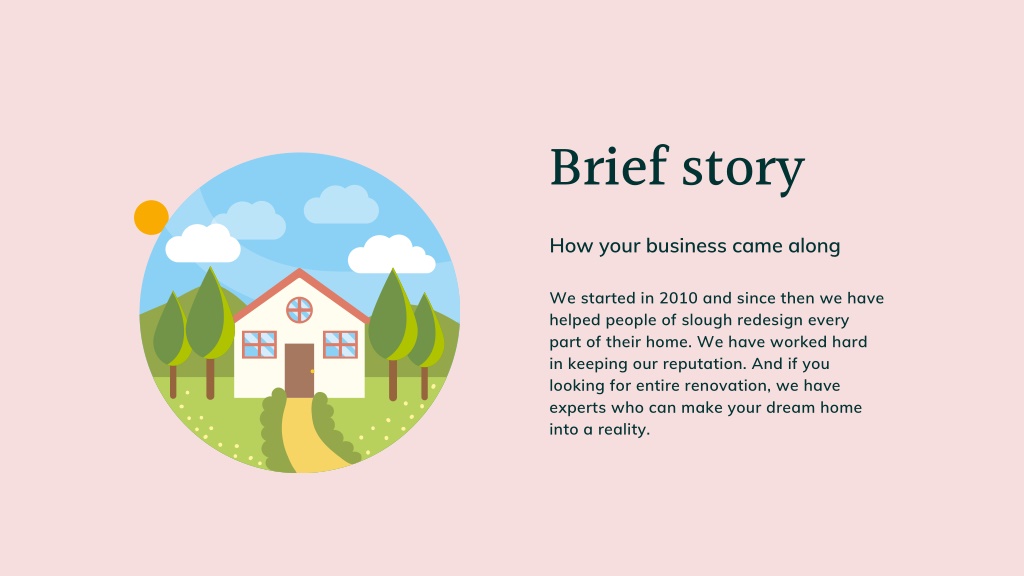 Brief story

How your business came along

We started in 2010 and since then we have helped people of slough redesign every part of their home. We have worked hard in keeping our reputation. And if you looking for entire renovation, we have experts who can make your dream home into a reality.